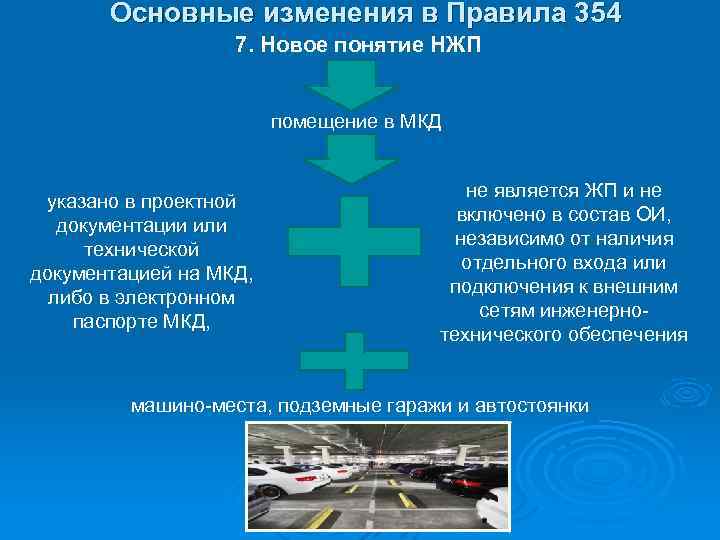 Основные изменения в Правила 354

7. Новое понятие НЖП

помещение в МКД

указано в проектной документации или технической документацией на МКД, либо в электронном паспорте МКД,

не является ЖП и не включено в состав ОИ, независимо от наличия отдельного входа или подключения к внешним сетям инженерно-технического обеспечения

машино-места, подземные гаражи и автостоянки